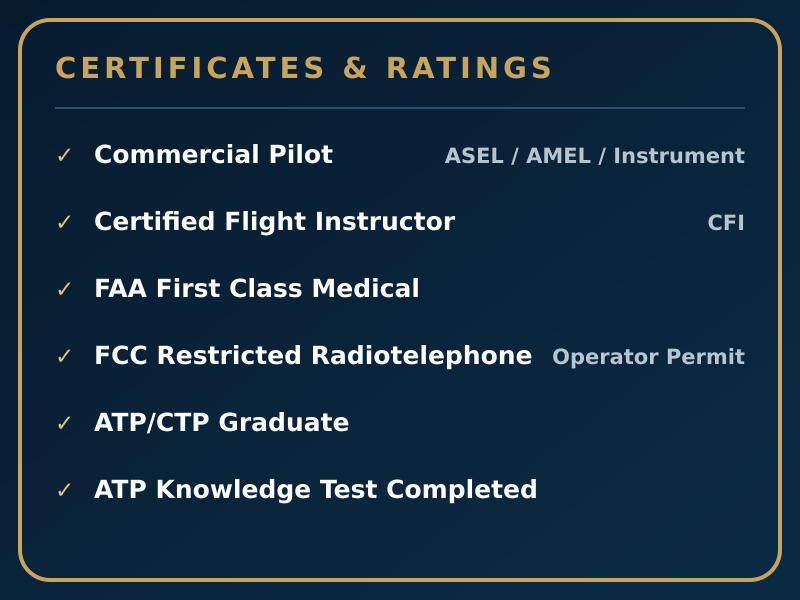 CERTIFICATES & RATINGS

✓ Commercial Pilot ASEL / AMEL / Instrument

✓ Certified Flight Instructor CFI

✓ FAA First Class Medical

✓ FCC Restricted Radiotelephone Operator Permit

✓ ATP/CTP Graduate

✓ ATP Knowledge Test Completed